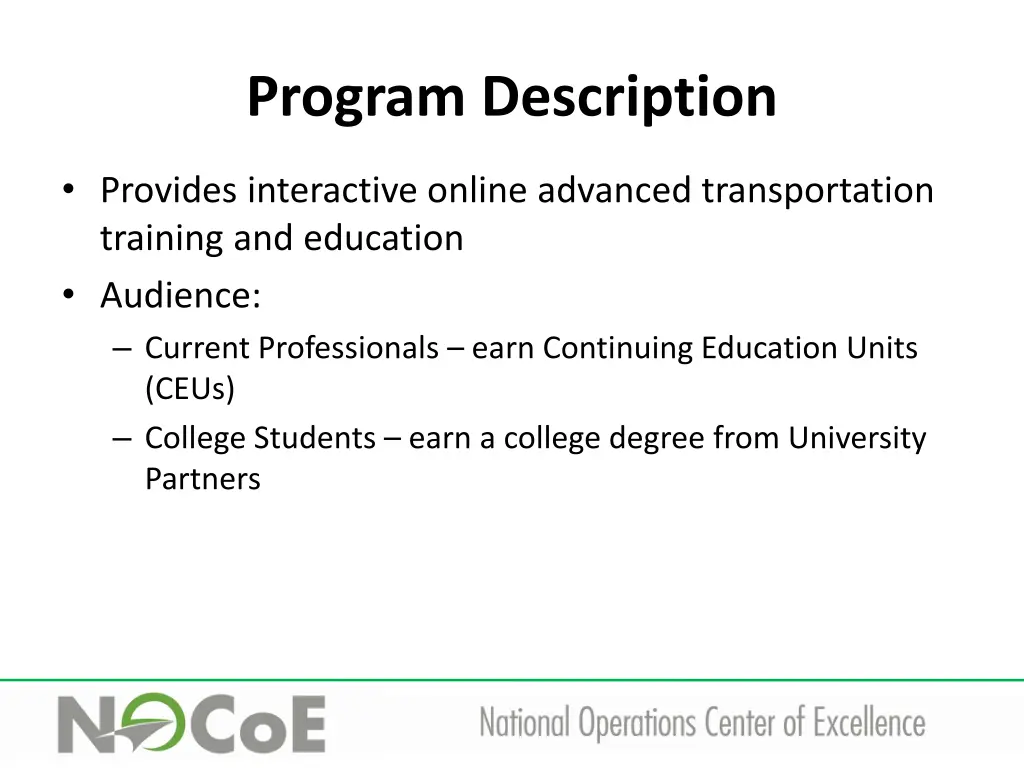 Program Description

• Provides interactive online advanced transportation training and education
• Audience:
– Current Professionals – earn Continuing Education Units (CEUs)
– College Students – earn a college degree from University Partners

NOCoE
National Operations Center of Excellence